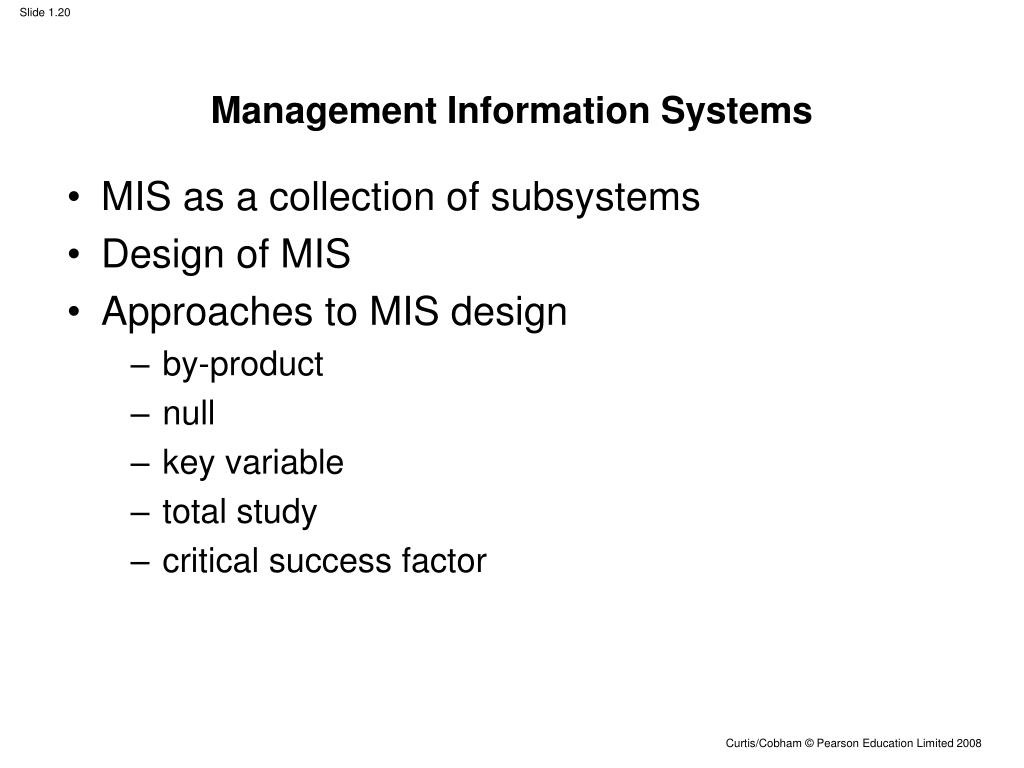 Slide 1.20

Management Information Systems

• MIS as a collection of subsystems
• Design of MIS
• Approaches to MIS design
– by-product
– null
– key variable
– total study
– critical success factor

Curtis/Cobham © Pearson Education Limited 2008